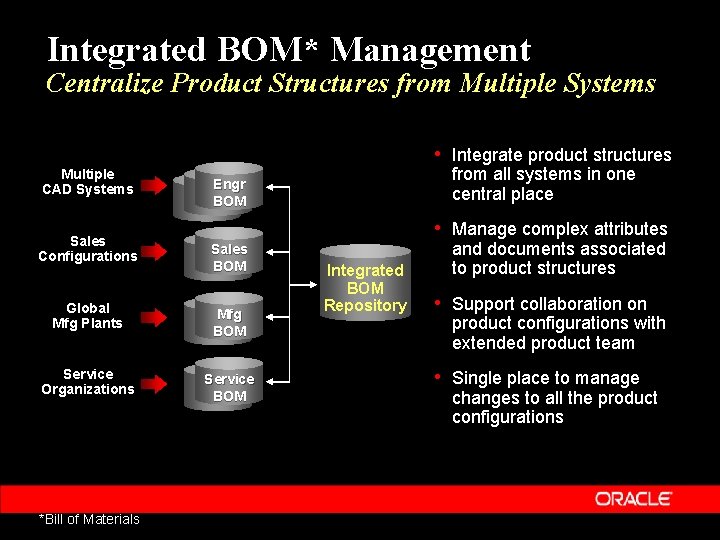 Integrated BOM* Management
Centralize Product Structures from Multiple Systems

Multiple CAD Systems
Engr BOM

Sales Configurations
Sales BOM

Global Mfg Plants
Mfg BOM

Service Organizations
Service BOM

Integrated BOM Repository

• Integrate product structures from all systems in one central place

• Manage complex attributes and documents associated to product structures

• Support collaboration on product configurations with extended product team

• Single place to manage changes to all the product configurations

ORACLE

*Bill of Materials